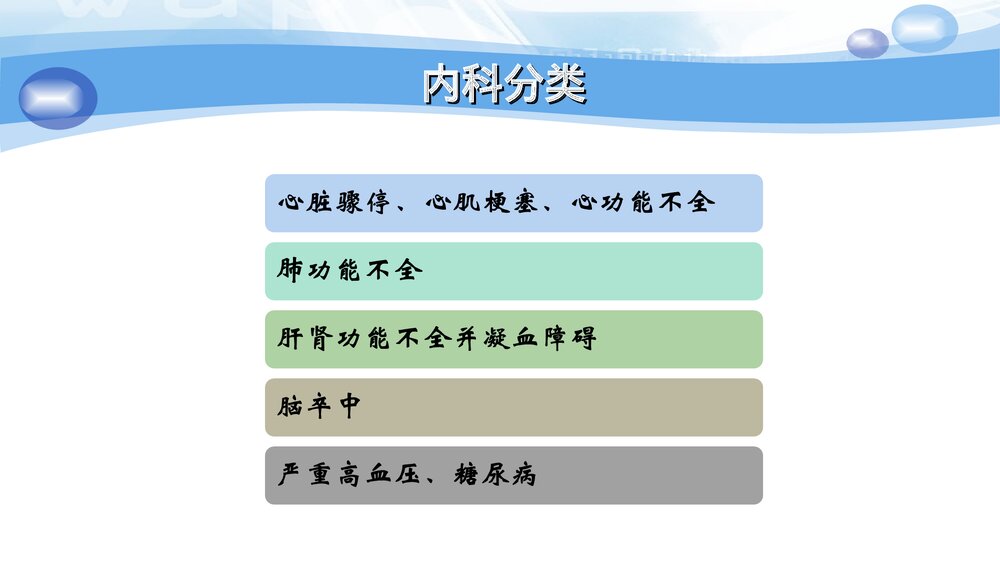 内科分类

心脏骤停、心肌梗塞、心功能不全

肺功能不全

肝肾功能不全并凝血障碍

脑卒中

严重高血压、糖尿病